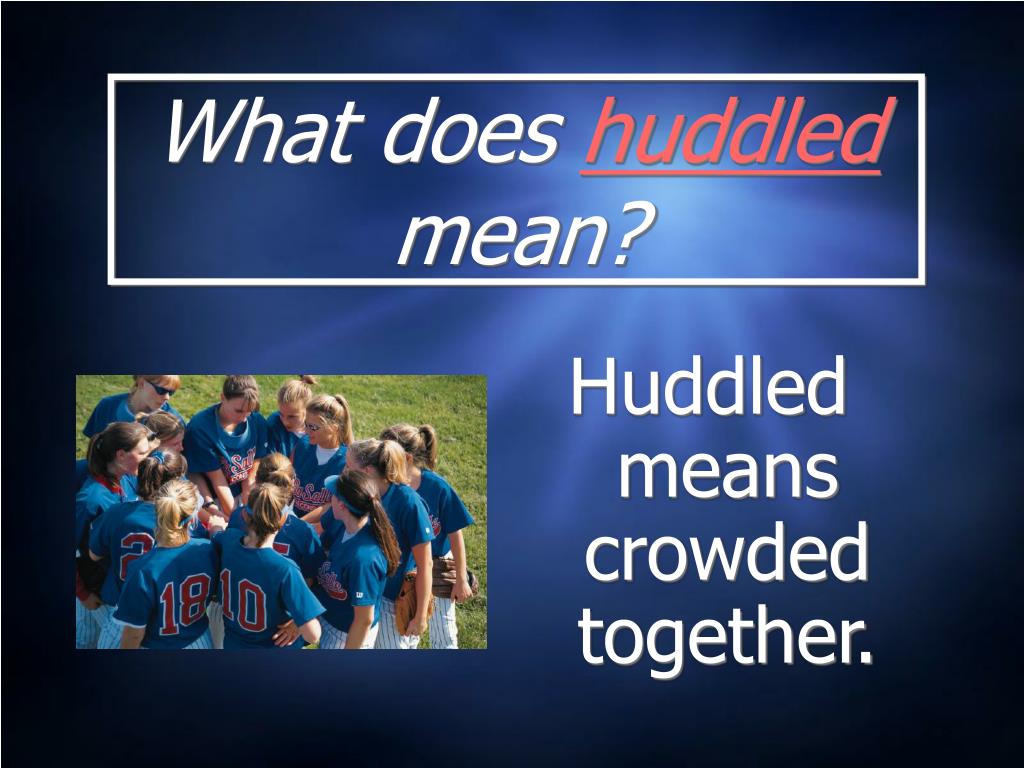 What does huddled mean?

Huddled means crowded together.

18 10